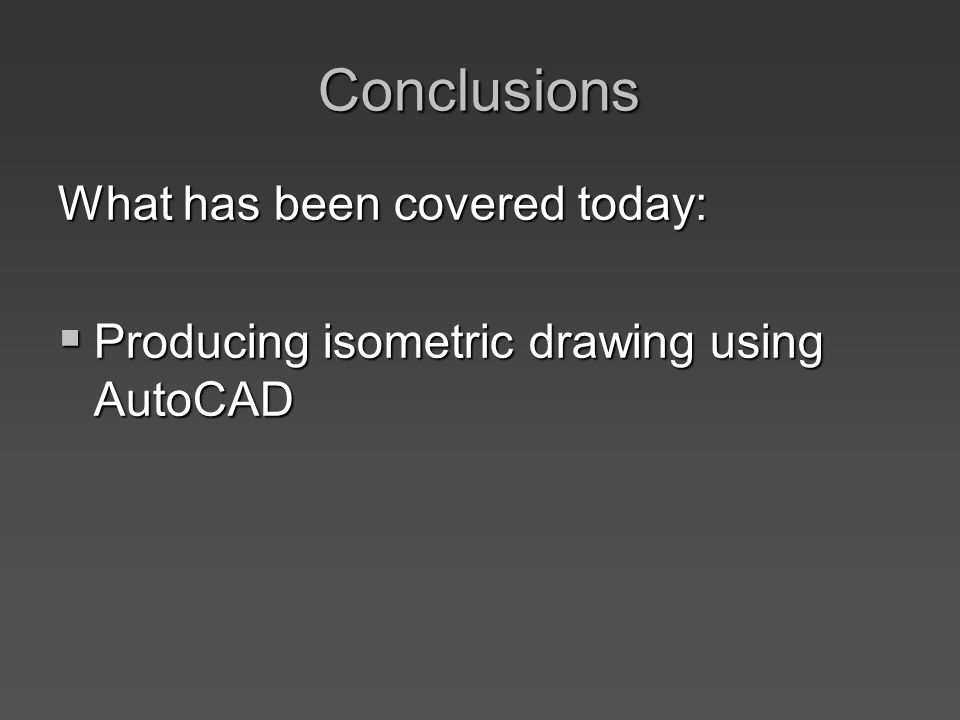 Conclusions

What has been covered today:

▪ Producing isometric drawing using AutoCAD